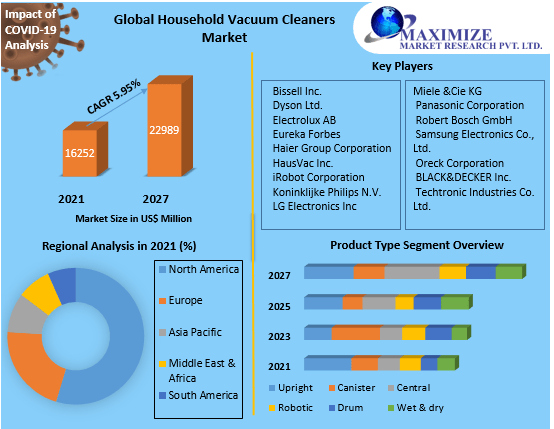 Impact of COVID-19 Analysis

Global Household Vacuum Cleaners Market

MAXIMIZE
MARKET RESEARCH PVT. LTD.

CAGR 5.95%

16252

22989

2021

2027

Market Size in US$ Million

Key Players

Bissell Inc.
Dyson Ltd.
Electrolux AB
Eureka Forbes
Haier Group Corporation
HausVac Inc.
iRobot Corporation
Koninklijke Philips N.V.
LG Electronics Inc

Miele &Cie KG
Panasonic Corporation
Robert Bosch GmbH
Samsung Electronics Co., Ltd.
Oreck Corporation
BLACK&DECKER Inc.
Techtronic Industries Co. Ltd.

Regional Analysis in 2021 (%)

North America
Europe
Asia Pacific
Middle East & Africa
South America

Product Type Segment Overview

2027
2025
2023
2021

Upright
Canister
Central
Robotic
Drum
Wet & dry